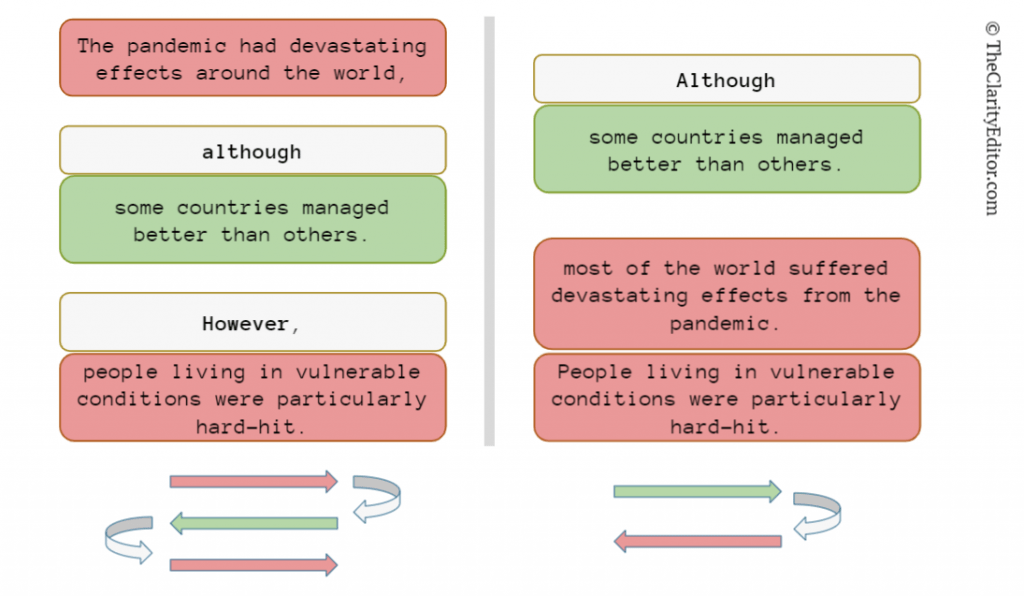 The pandemic had devastating effects around the world,

although

some countries managed better than others.

However,

people living in vulnerable conditions were particularly hard-hit.

Although

some countries managed better than others.

most of the world suffered devastating effects from the pandemic.

People living in vulnerable conditions were particularly hard-hit.

© TheClarityEditor.com